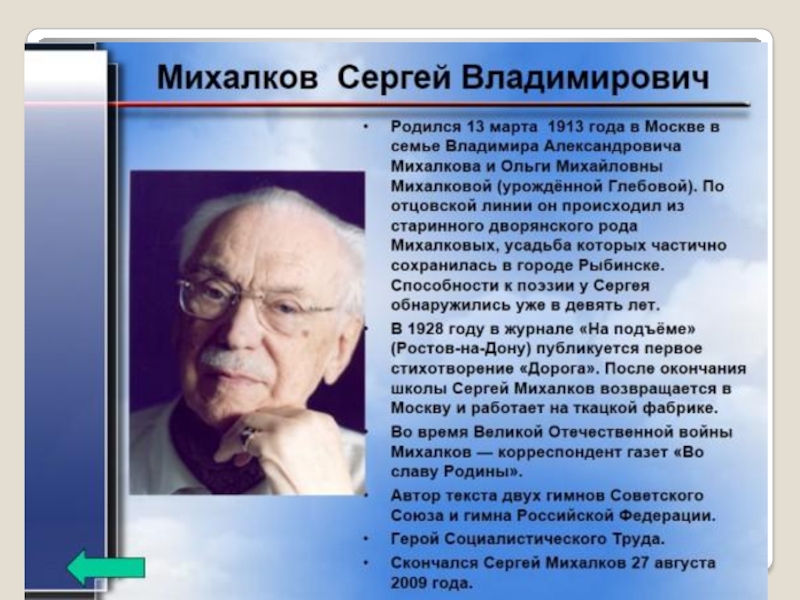 Михалков Сергей Владимирович

• Родился 13 марта 1913 года в Москве в семье Владимира Александровича Михалкова и Ольги Михайловны Михалковой (урождённой Глебовой). По отцовской линии он происходил из старинного дворянского рода Михалковых, усадьба которых частично сохранилась в городе Рыбинске. Способности к поэзии у Сергея обнаружились уже в девять лет.

• В 1928 году в журнале «На подъёме» (Ростов-на-Дону) публикуется первое стихотворение «Дорога». После окончания школы Сергей Михалков возвращается в Москву и работает на ткацкой фабрике.

• Во время Великой Отечественной войны Михалков — корреспондент газет «Во славу Родины».

• Автор текста двух гимнов Советского Союза и гимна Российской Федерации.

• Герой Социалистического Труда.

• Скончался Сергей Михалков 27 августа 2009 года.